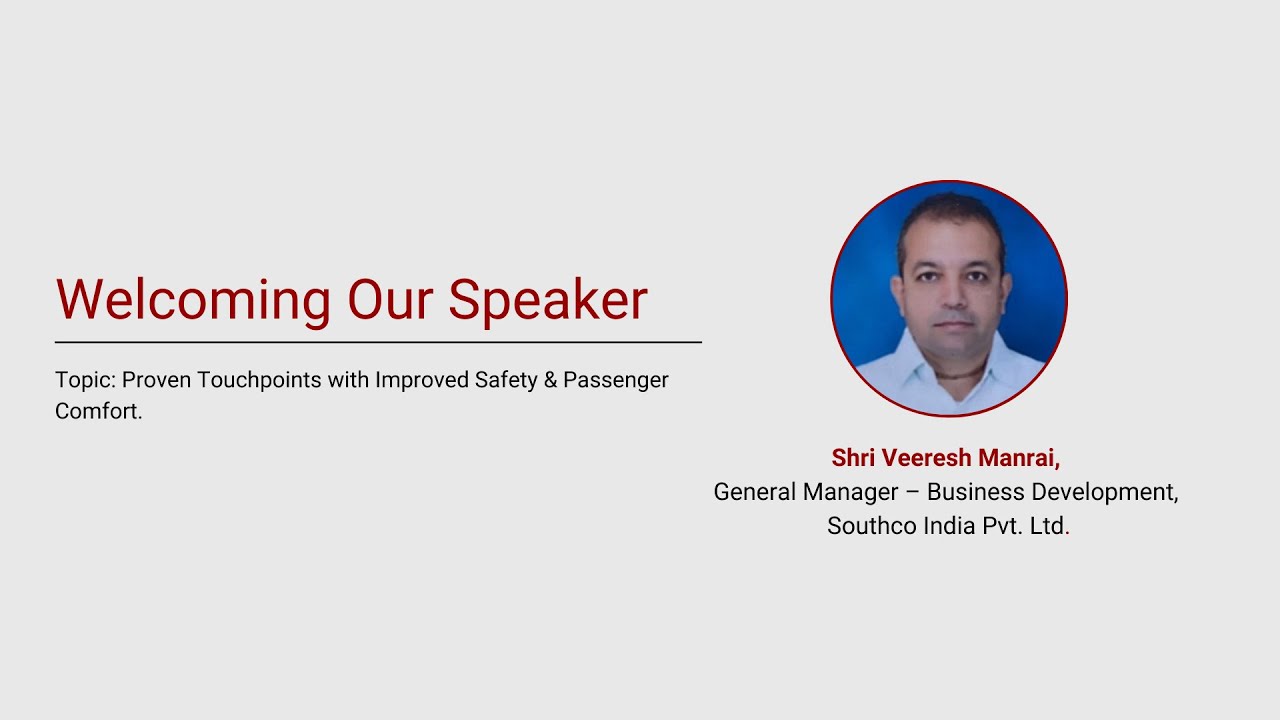 Welcoming Our Speaker

Topic: Proven Touchpoints with Improved Safety & Passenger Comfort.

Shri Veeresh Manrai,
General Manager – Business Development,
Southco India Pvt. Ltd.